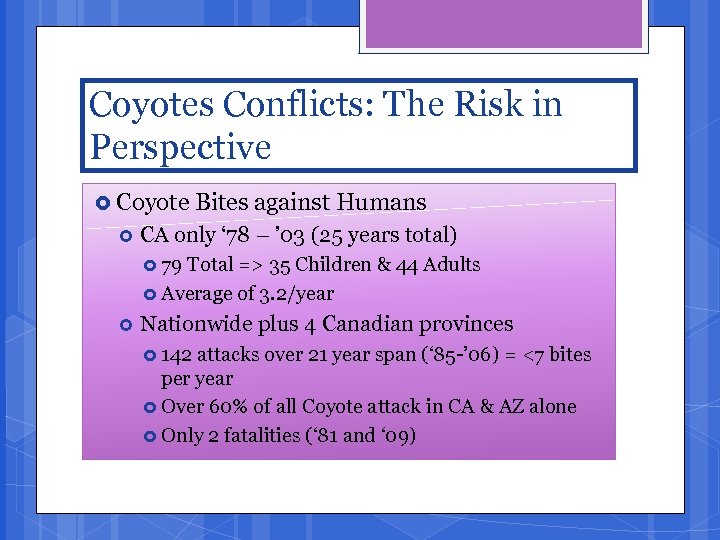 Coyotes Conflicts: The Risk in Perspective

Coyote Bites against Humans
CA only ‘78 – ’03 (25 years total)
79 Total => 35 Children & 44 Adults
Average of 3.2/year
Nationwide plus 4 Canadian provinces
142 attacks over 21 year span (‘85-’06) = <7 bites per year
Over 60% of all Coyote attack in CA & AZ alone
Only 2 fatalities (‘81 and ‘09)